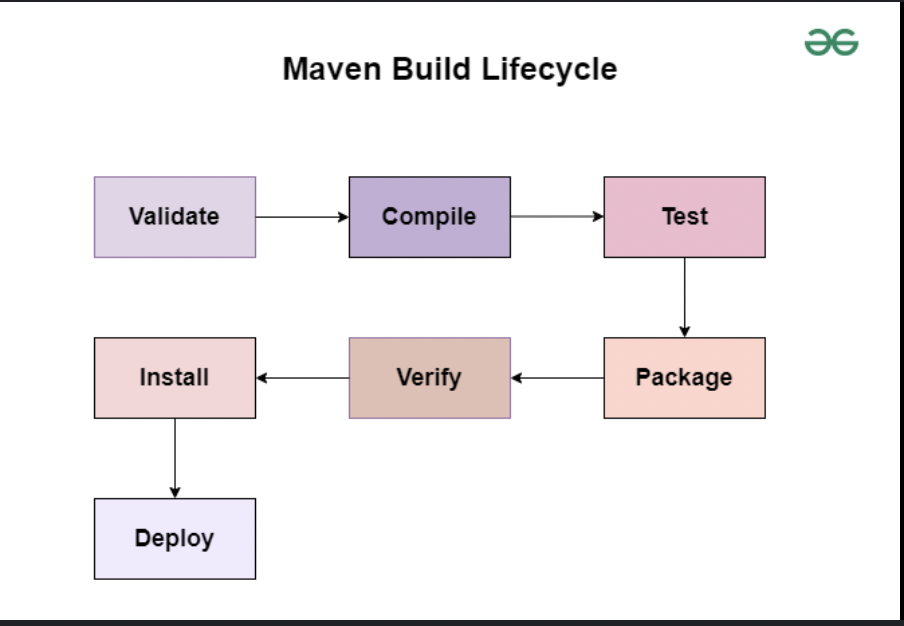 Maven Build Lifecycle

Validate

Compile

Test

Package

Verify

Install

Deploy